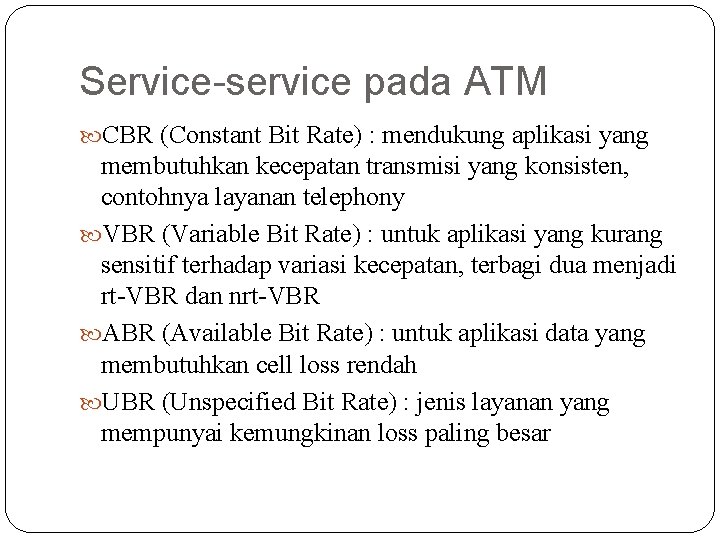 Service-service pada ATM

CBR (Constant Bit Rate) : mendukung aplikasi yang membutuhkan kecepatan transmisi yang konsisten, contohnya layanan telephony

VBR (Variable Bit Rate) : untuk aplikasi yang kurang sensitif terhadap variasi kecepatan, terbagi dua menjadi rt-VBR dan nrt-VBR

ABR (Available Bit Rate) : untuk aplikasi data yang membutuhkan cell loss rendah

UBR (Unspecified Bit Rate) : jenis layanan yang mempunyai kemungkinan loss paling besar